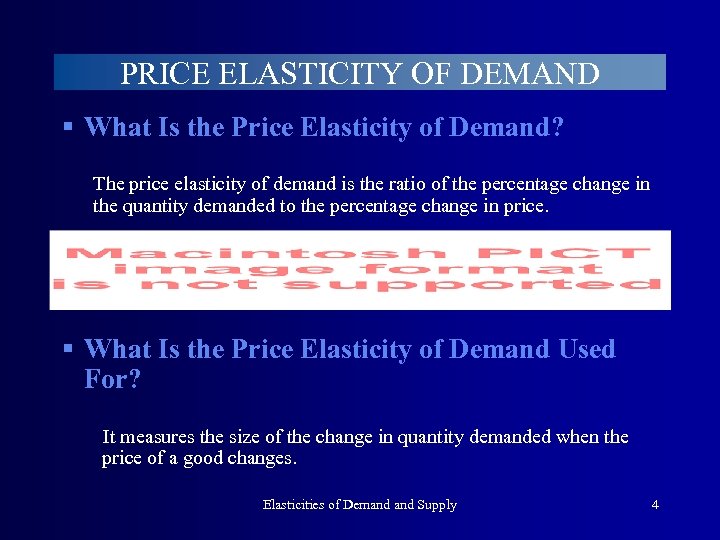 PRICE ELASTICITY OF DEMAND

▪ What Is the Price Elasticity of Demand?

The price elasticity of demand is the ratio of the percentage change in the quantity demanded to the percentage change in price.

Macintosh PICT image format is not supported

▪ What Is the Price Elasticity of Demand Used For?

It measures the size of the change in quantity demanded when the price of a good changes.

Elasticities of Demand and Supply

4